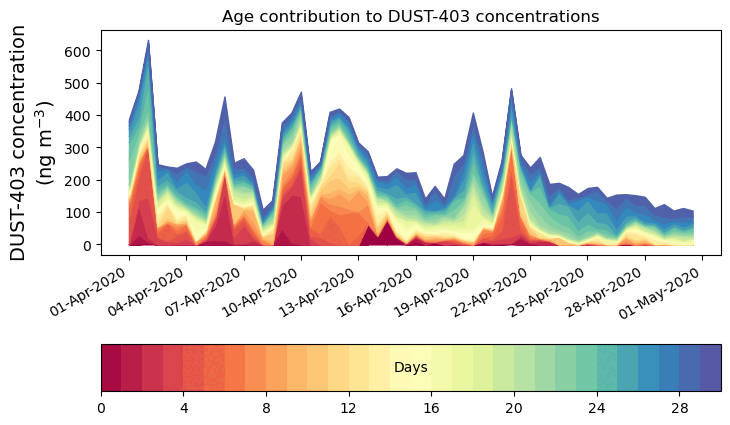 Age contribution to DUST-403 concentrations

DUST-403 concentration (ng m$^{-3}$)

600
500
400
300
200
100
0

01-Apr-2020
04-Apr-2020
07-Apr-2020
10-Apr-2020
13-Apr-2020
16-Apr-2020
19-Apr-2020
22-Apr-2020
25-Apr-2020
28-Apr-2020
01-May-2020

Days

0
4
8
12
16
20
24
28